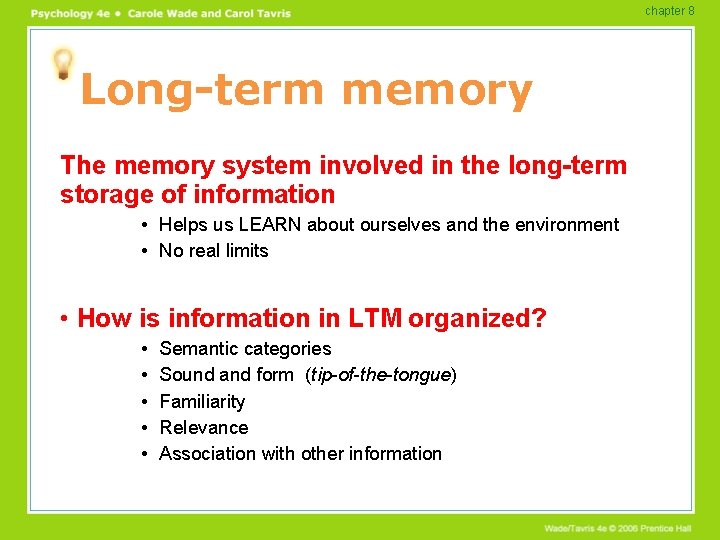 Psychology 4e • Carole Wade and Carol Tavris

chapter 8

Long-term memory

The memory system involved in the long-term storage of information

• Helps us LEARN about ourselves and the environment
• No real limits

• How is information in LTM organized?

• Semantic categories
• Sound and form (tip-of-the-tongue)
• Familiarity
• Relevance
• Association with other information

Wade/Tavris 4e © 2006 Prentice Hall